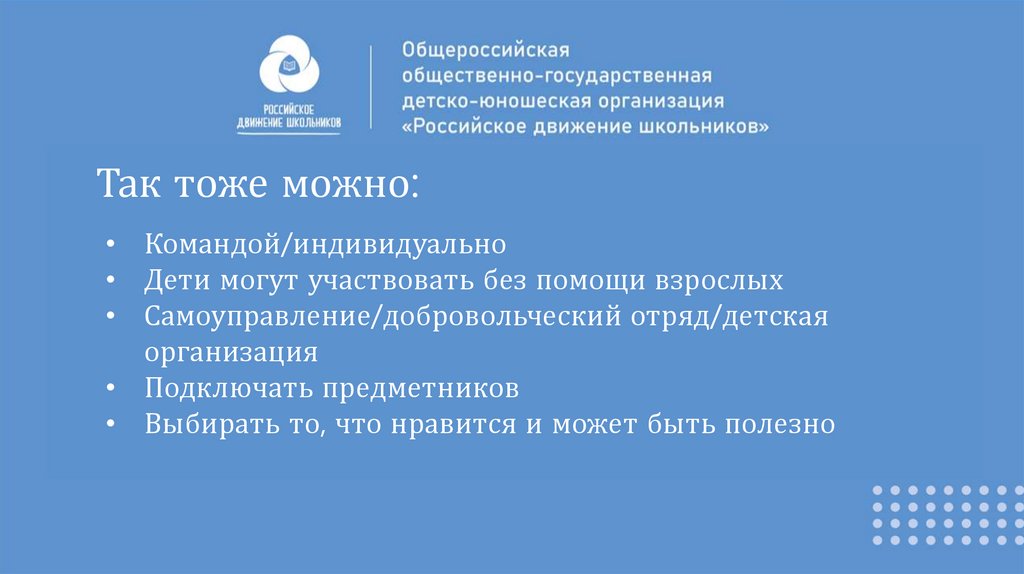 РОССИЙСКОЕ ДВИЖЕНИЕ ШКОЛЬНИКОВ

Общероссийская общественно-государственная детско-юношеская организация «Российское движение школьников»

Так тоже можно:

• Командой/индивидуально
• Дети могут участвовать без помощи взрослых
• Самоуправление/добровольческий отряд/детская организация
• Подключать предметников
• Выбирать то, что нравится и может быть полезно